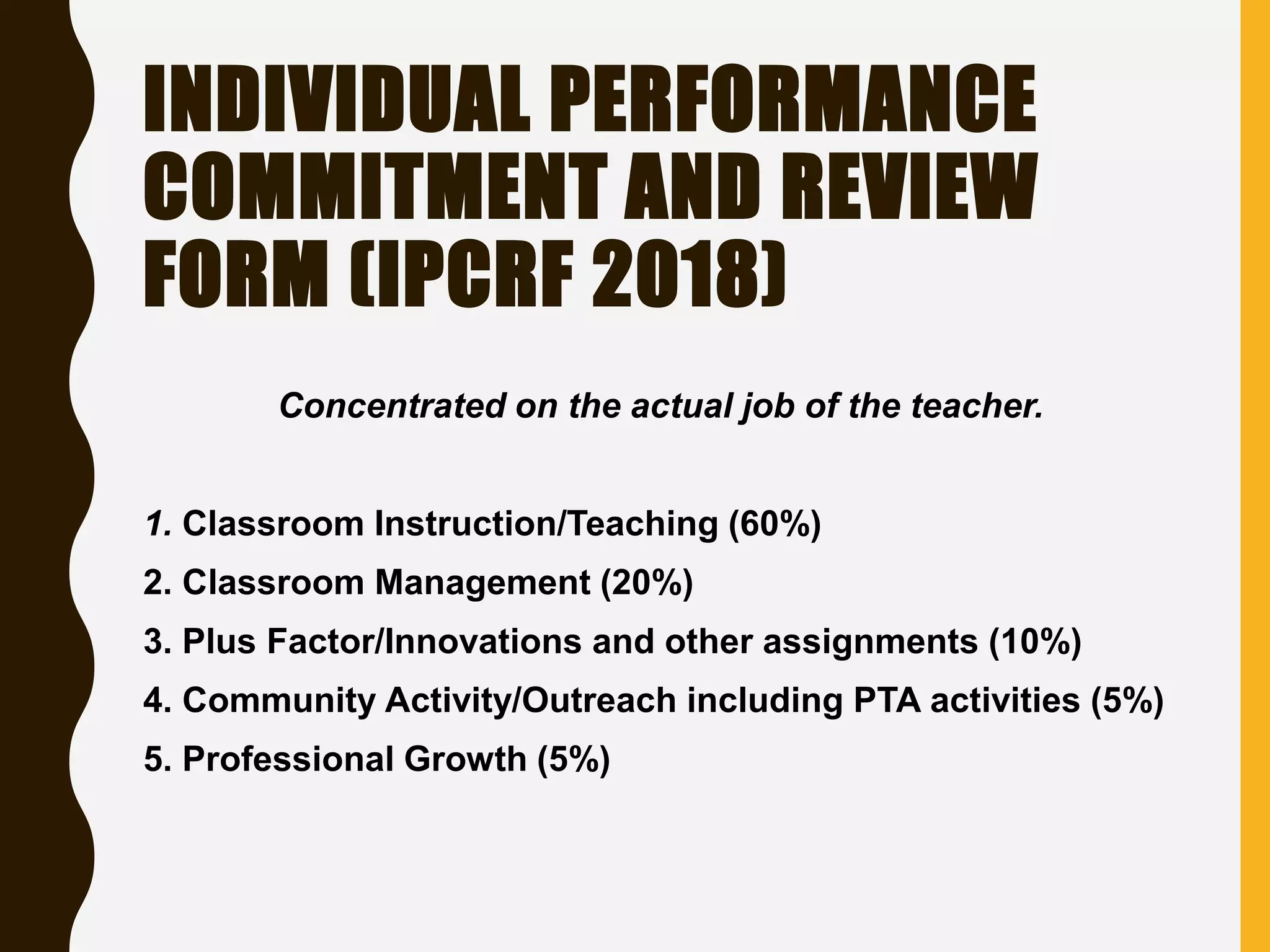 INDIVIDUAL PERFORMANCE COMMITMENT AND REVIEW FORM (IPCRF 2018)

Concentrated on the actual job of the teacher.

1. Classroom Instruction/Teaching (60%)
2. Classroom Management (20%)
3. Plus Factor/Innovations and other assignments (10%)
4. Community Activity/Outreach including PTA activities (5%)
5. Professional Growth (5%)